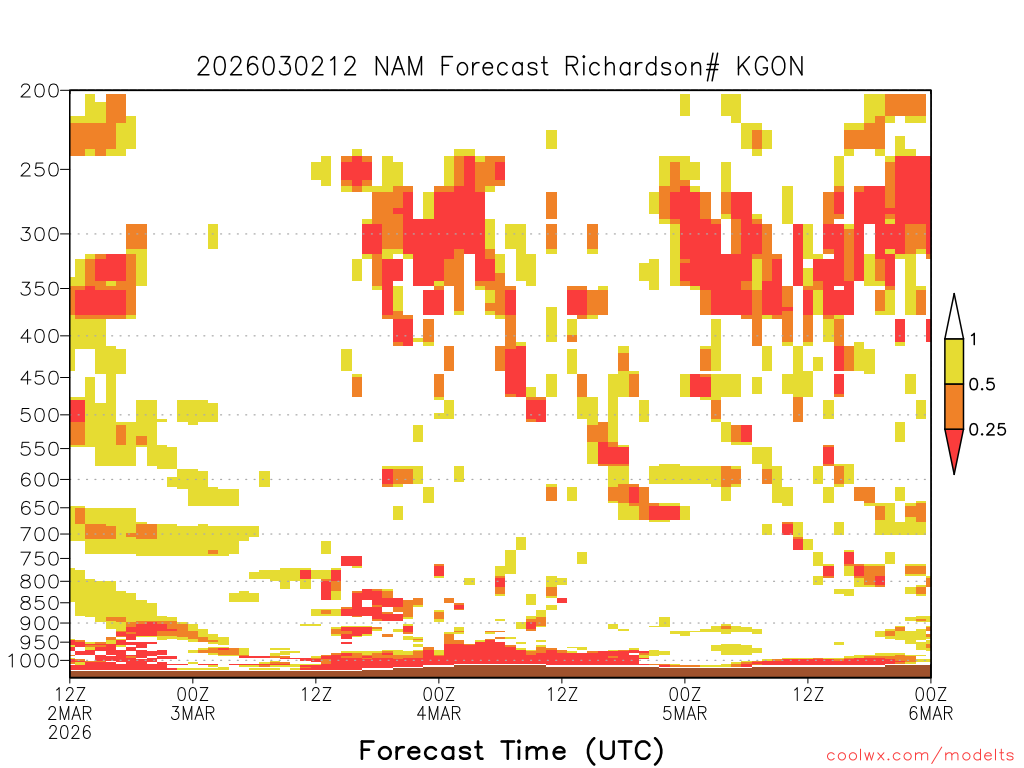 2026030212 NAM Forecast Richardson# KGON

200
250
300
350
400
450
500
550
600
650
700
750
800
850
900
950
1000

1
0.5
0.25

12Z 2MAR 2026
00Z 3MAR
12Z
00Z 4MAR
12Z
00Z 5MAR
12Z
00Z 6MAR

Forecast Time (UTC)

coolwx.com/modelts